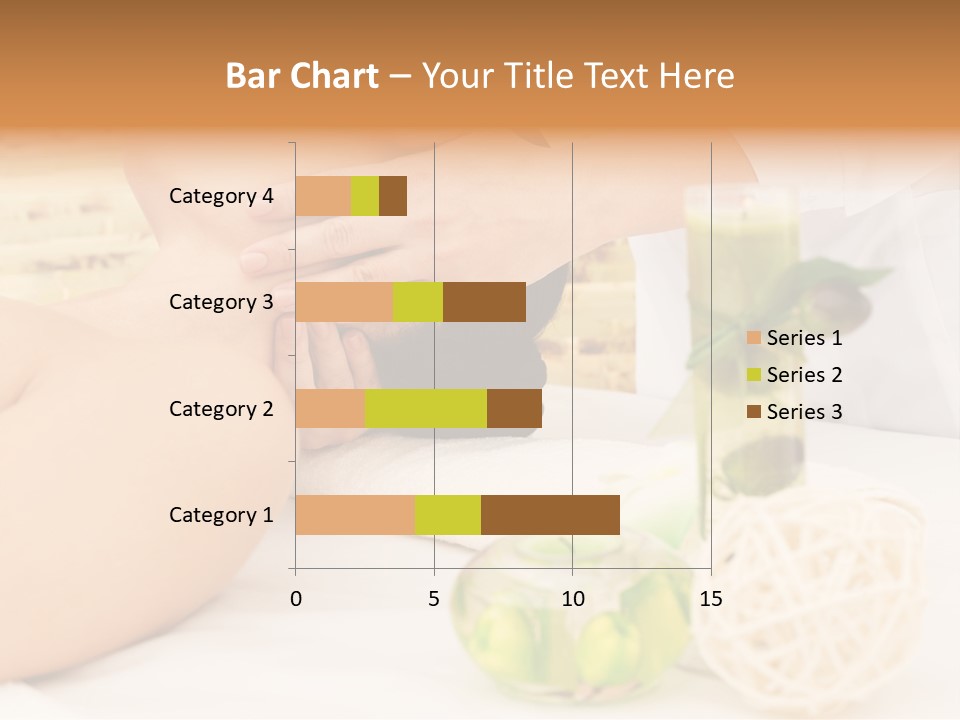 Bar Chart – Your Title Text Here

Category 4
Category 3
Category 2
Category 1

0
5
10
15

Series 1
Series 2
Series 3